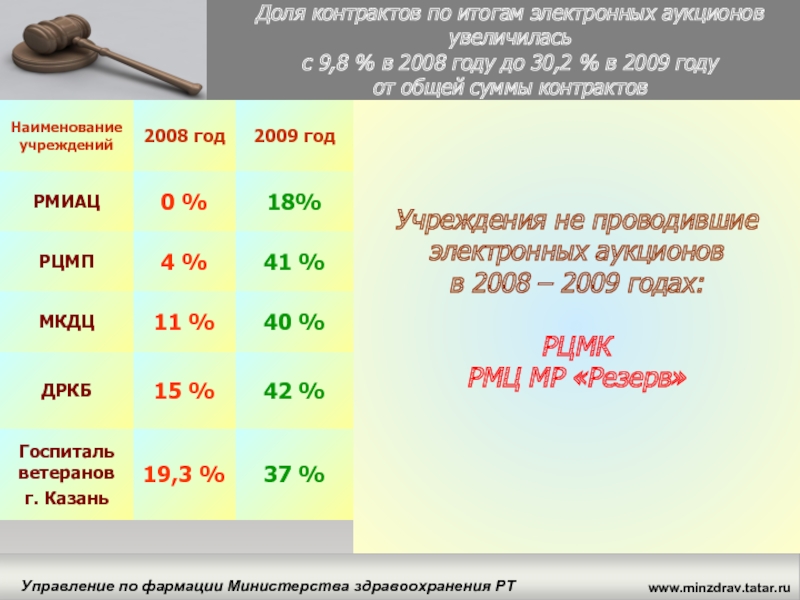 Доля контрактов по итогам электронных аукционов увеличилась
с 9,8 % в 2008 году до 30,2 % в 2009 году
от общей суммы контрактов

| Наименование учреждений | 2008 год | 2009 год |
|---|---|---|
| РМИАЦ | 0 % | 18% |
| РЦМП | 4 % | 41 % |
| МКДЦ | 11 % | 40 % |
| ДРКБ | 15 % | 42 % |
| Госпиталь ветеранов г. Казань | 19,3 % | 37 % |

Учреждения не проводившие электронных аукционов
в 2008 – 2009 годах:

РЦМК
РМЦ МР «Резерв»

Управление по фармации Министерства здравоохранения РТ

www.minzdrav.tatar.ru